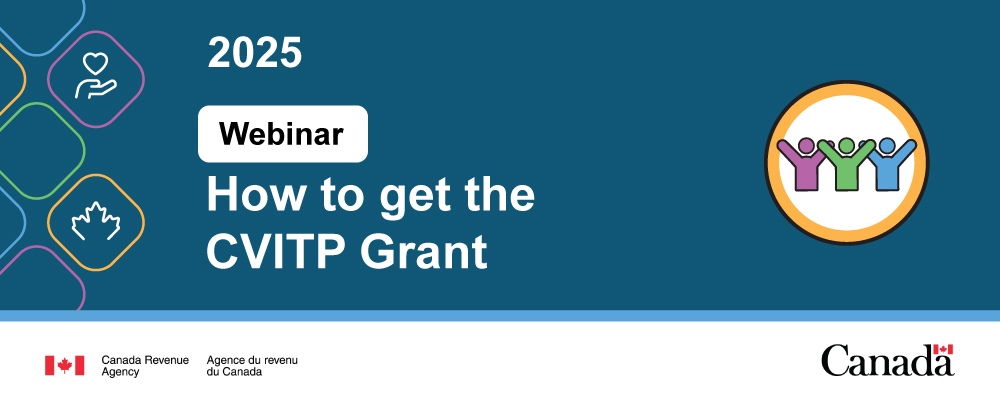 2025

Webinar

How to get the CVITP Grant

Canada Revenue Agency

Agence du revenu du Canada

Canada